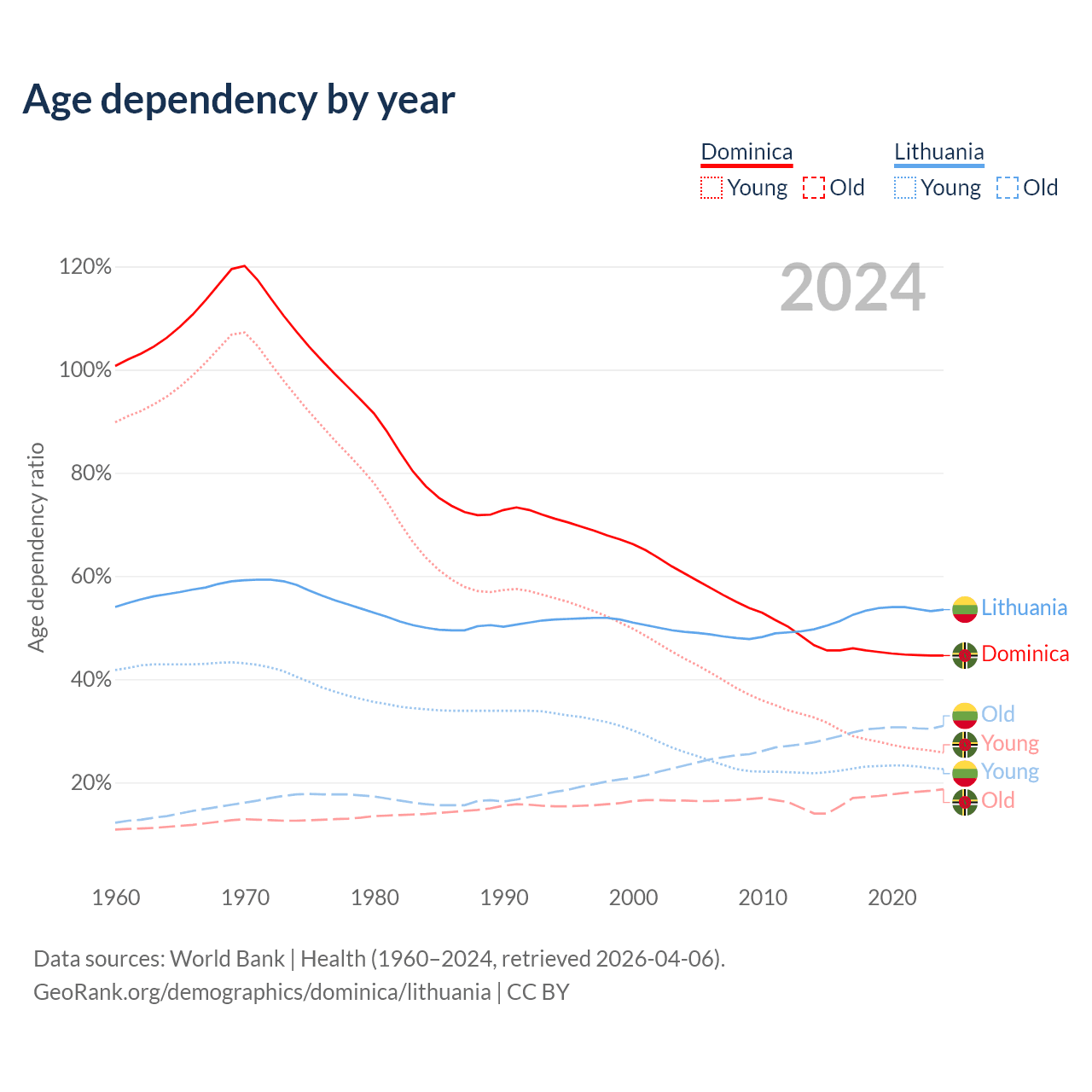 Age dependency by year

Dominica
Young Old

Lithuania
Young Old

2024

120%
100%
80%
60%
40%
20%

Age dependency ratio

Lithuania
Dominica
Old
Young
Young
Old

1960
1970
1980
1990
2000
2010
2020

Data sources: World Bank | Health (1960–2024, retrieved 2026-04-06).
GeoRank.org/demographics/dominica/lithuania | CC BY